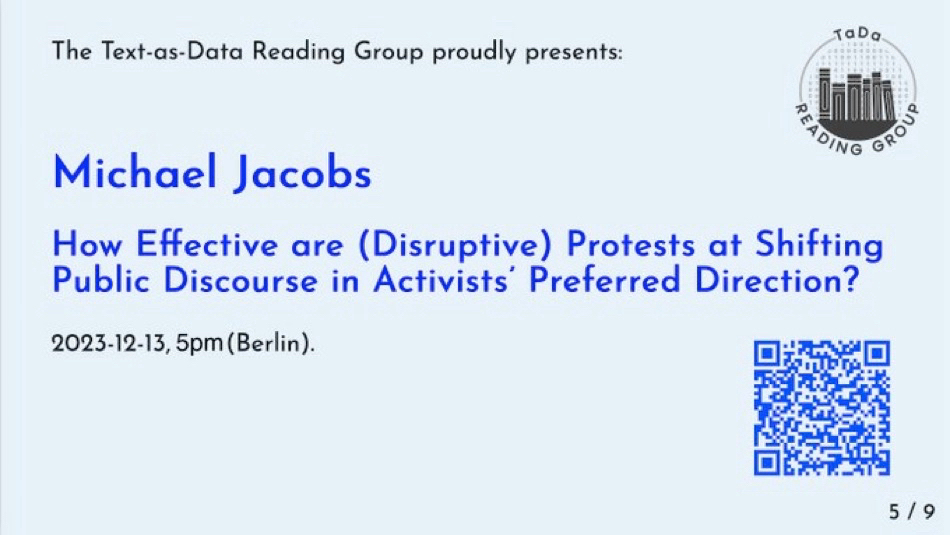 The Text-as-Data Reading Group proudly presents:

TaDa READING GROUP

Michael Jacobs

How Effective are (Disruptive) Protests at Shifting Public Discourse in Activists' Preferred Direction?

2023-12-13, 5pm (Berlin).

5 / 9